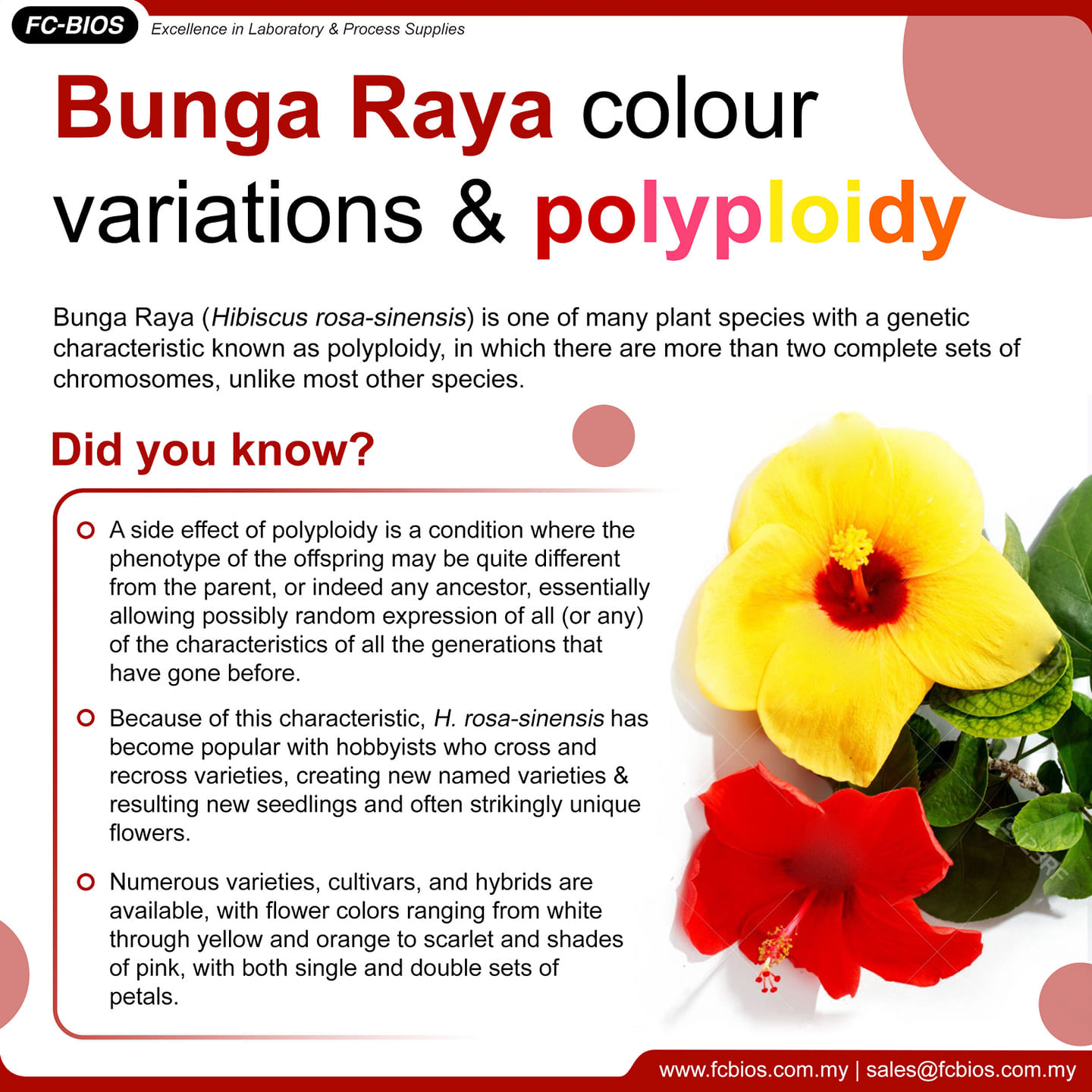 FC-BIOS Excellence in Laboratory & Process Supplies

Bunga Raya colour variations & polyploidy

Bunga Raya (Hibiscus rosa-sinensis) is one of many plant species with a genetic characteristic known as polyploidy, in which there are more than two complete sets of chromosomes, unlike most other species.

Did you know?

A side effect of polyploidy is a condition where the phenotype of the offspring may be quite different from the parent, or indeed any ancestor, essentially allowing possibly random expression of all (or any) of the characteristics of all the generations that have gone before.

Because of this characteristic, H. rosa-sinensis has become popular with hobbyists who cross and recross varieties, creating new named varieties & resulting new seedlings and often strikingly unique flowers.

Numerous varieties, cultivars, and hybrids are available, with flower colors ranging from white through yellow and orange to scarlet and shades of pink, with both single and double sets of petals.

www.fcbios.com.my | sales@fcbios.com.my